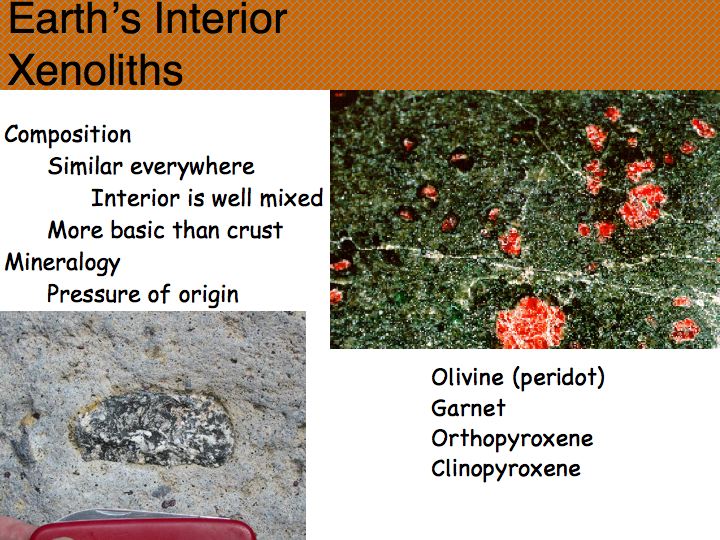 Earth's Interior
Xenoliths

Composition
Similar everywhere
Interior is well mixed
More basic than crust
Mineralogy
Pressure of origin

Olivine (peridot)
Garnet
Orthopyroxene
Clinopyroxene